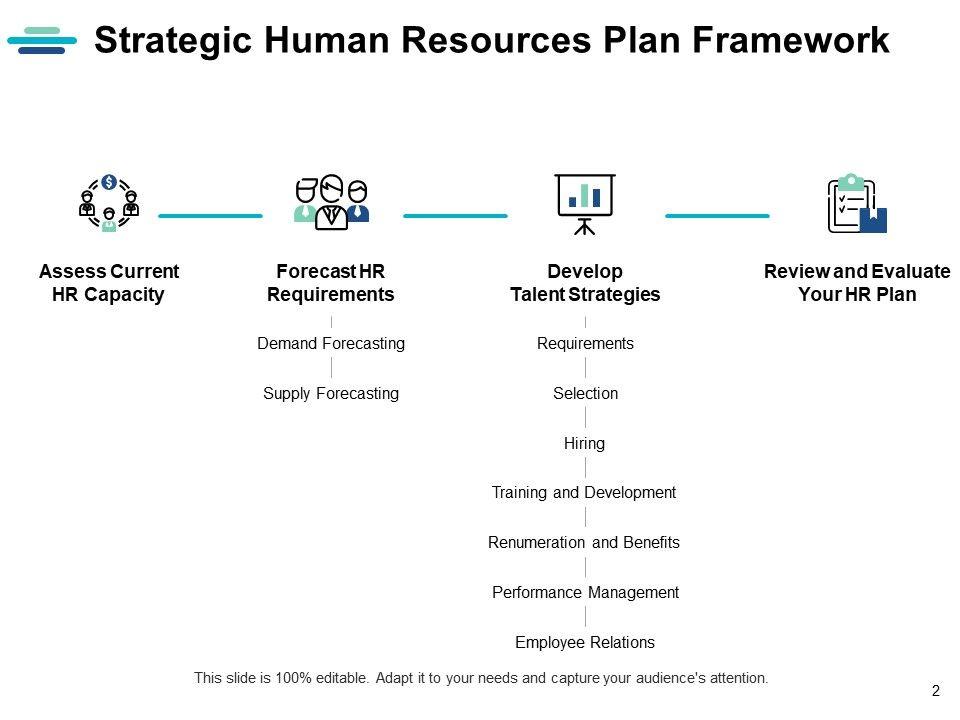 Strategic Human Resources Plan Framework

Assess Current HR Capacity

Forecast HR Requirements

Demand Forecasting

Supply Forecasting

Develop Talent Strategies

Requirements

Selection

Hiring

Training and Development

Renumeration and Benefits

Performance Management

Employee Relations

Review and Evaluate Your HR Plan

This slide is 100% editable. Adapt it to your needs and capture your audience's attention.

2